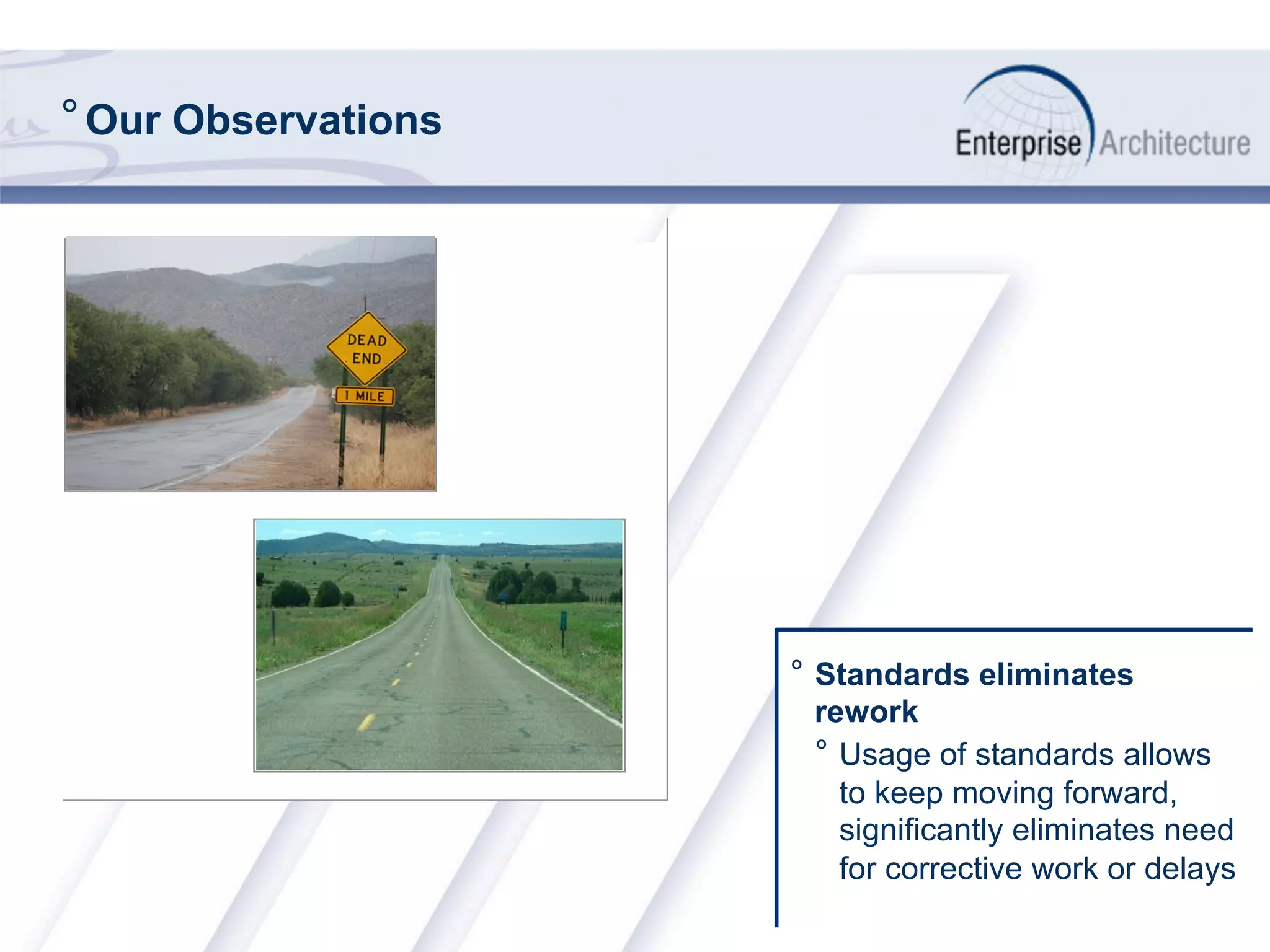 ° Our Observations

Enterprise Architecture

DEAD END

1 MILE

° Standards eliminates rework

° Usage of standards allows to keep moving forward, significantly eliminates need for corrective work or delays